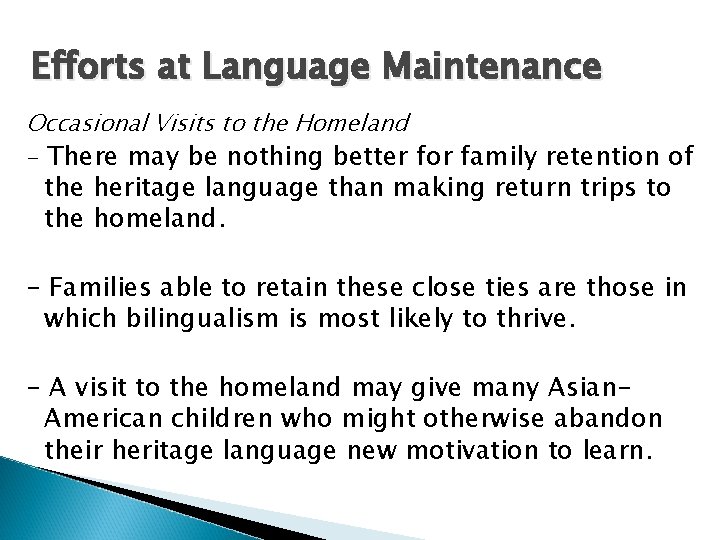 Efforts at Language Maintenance

Occasional Visits to the Homeland

– There may be nothing better for family retention of the heritage language than making return trips to the homeland.

– Families able to retain these close ties are those in which bilingualism is most likely to thrive.

– A visit to the homeland may give many Asian-American children who might otherwise abandon their heritage language new motivation to learn.